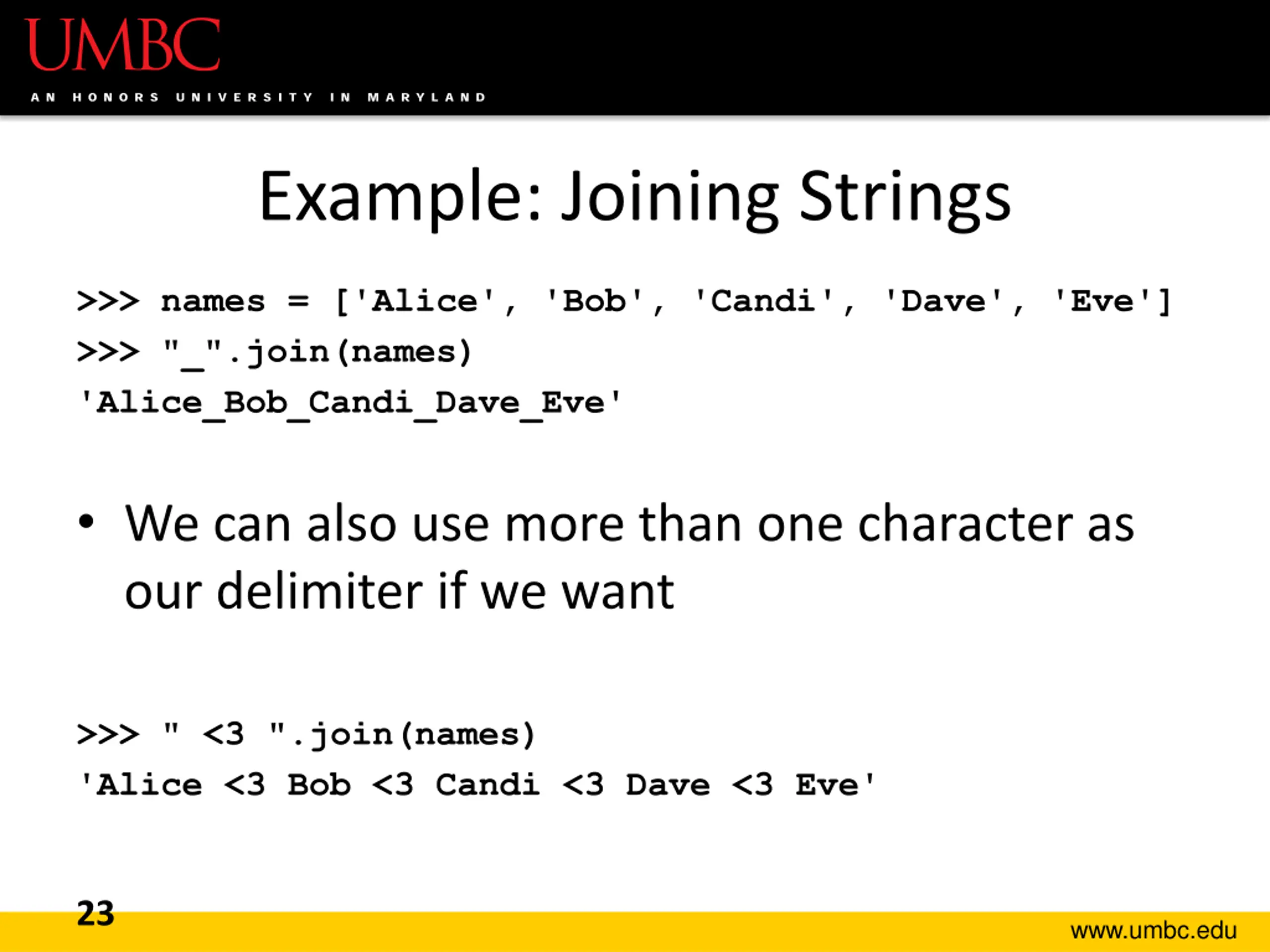 UMBC
AN HONORS UNIVERSITY IN MARYLAND

Example: Joining Strings

>>> names = ['Alice', 'Bob', 'Candi', 'Dave', 'Eve']
>>> "_".join(names)
'Alice_Bob_Candi_Dave_Eve'

• We can also use more than one character as our delimiter if we want

>>> " <3 ".join(names)
'Alice <3 Bob <3 Candi <3 Dave <3 Eve'

23

www.umbc.edu